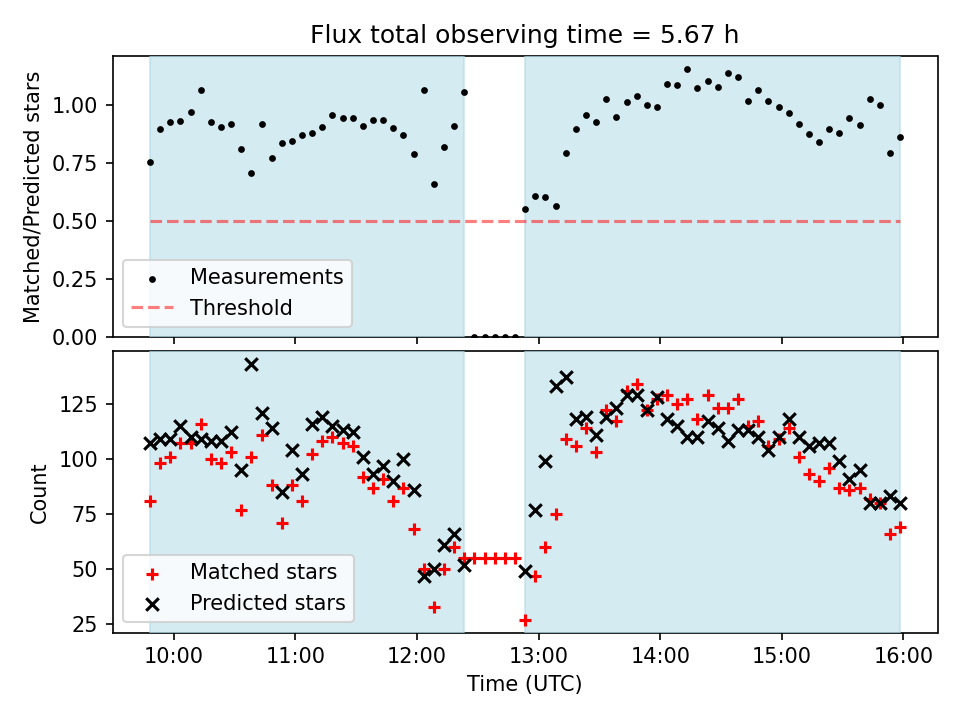 Flux total observing time = 5.67 h

Matched/Predicted stars

1.00
0.75
0.50
0.25
0.00

Measurements
Threshold

Count

125
100
75
50
25

Matched stars
Predicted stars

10:00
11:00
12:00
13:00
14:00
15:00
16:00

Time (UTC)